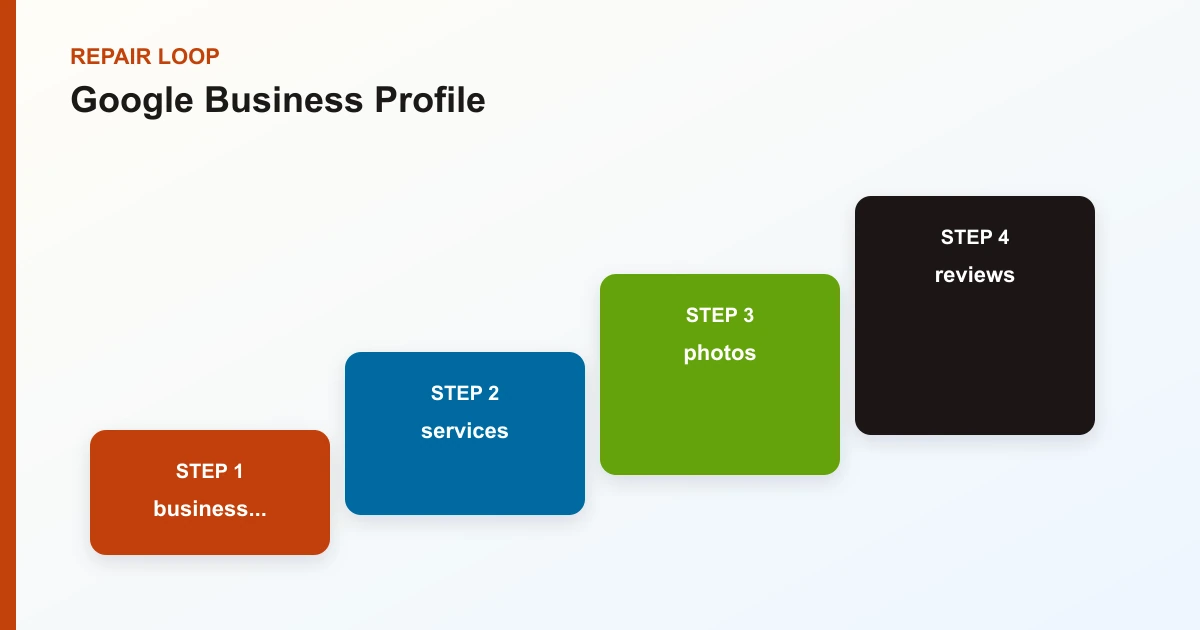 REPAIR LOOP

Google Business Profile

STEP 1
business...

STEP 2
services

STEP 3
photos

STEP 4
reviews